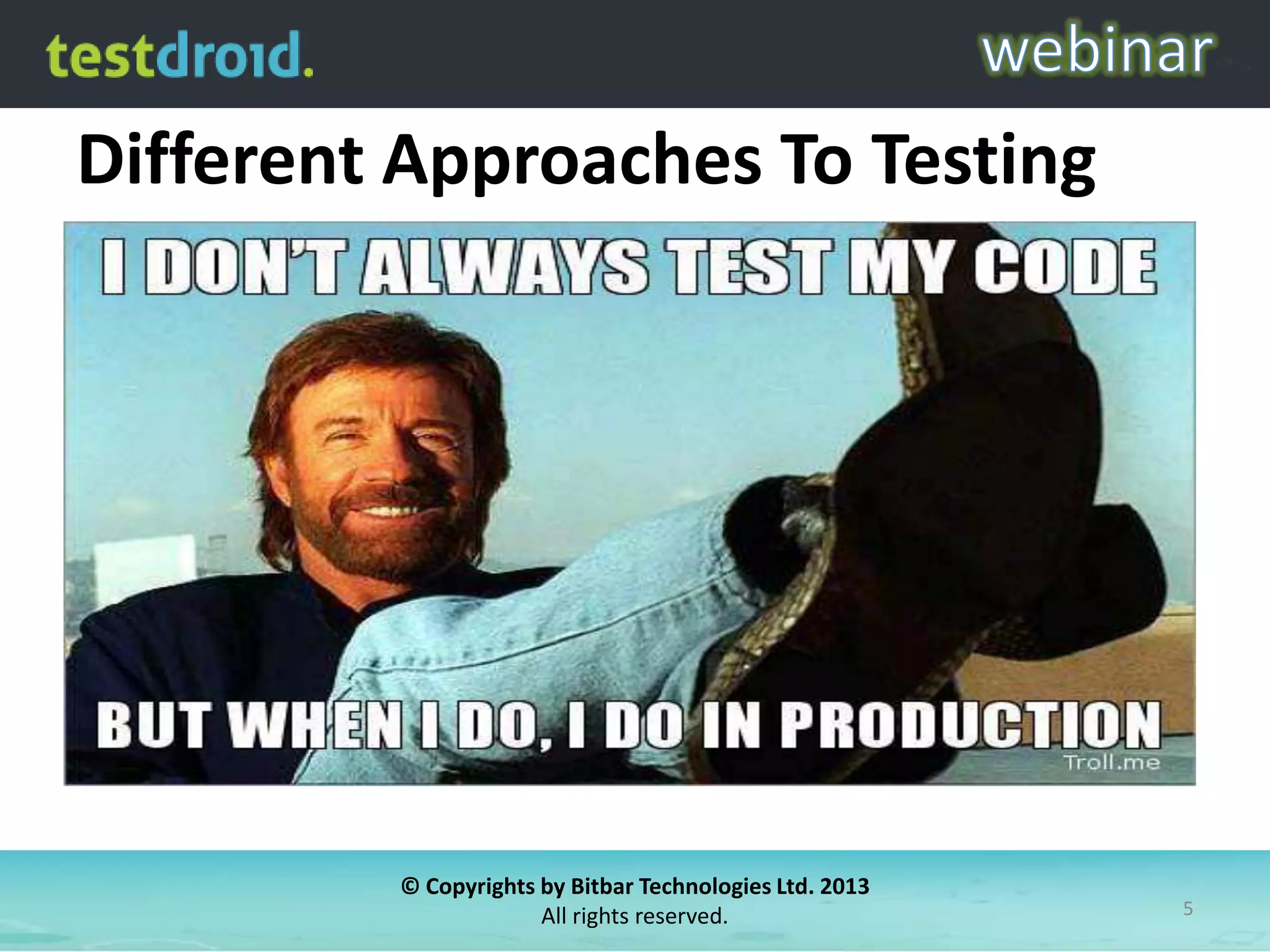 testdroid.

webinar

Different Approaches To Testing

I DON'T ALWAYS TEST MY CODE

BUT WHEN I DO, I DO IN PRODUCTION

Troll.me

© Copyrights by Bitbar Technologies Ltd. 2013
All rights reserved.

5